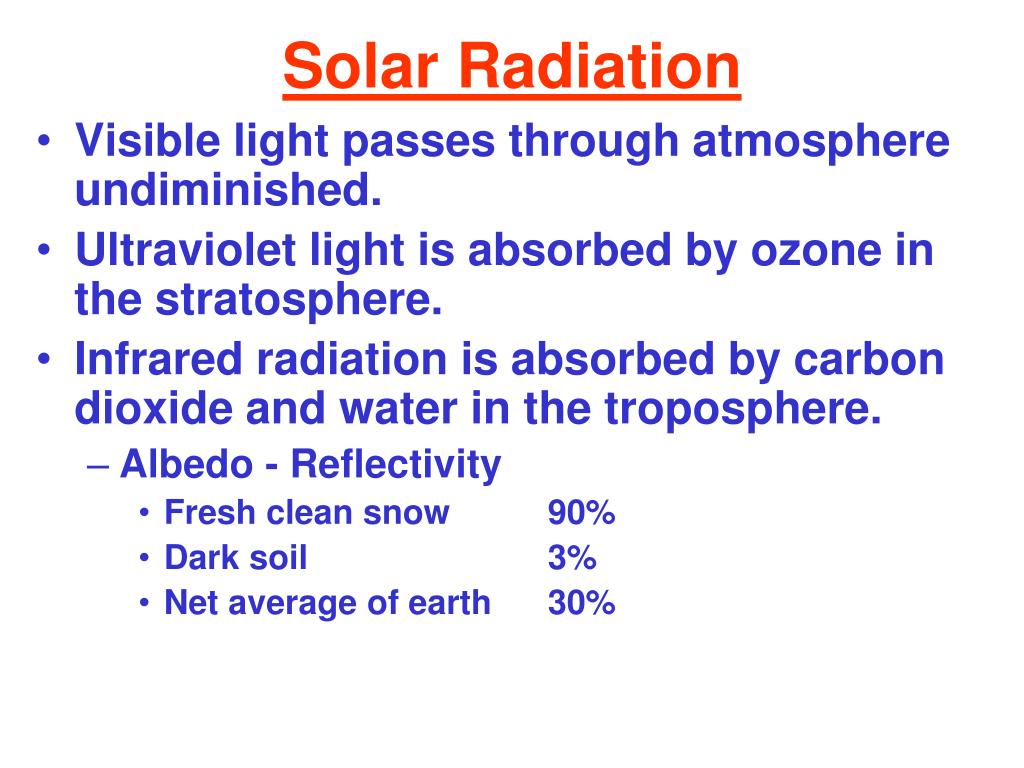 Solar Radiation

• Visible light passes through atmosphere undiminished.
• Ultraviolet light is absorbed by ozone in the stratosphere.
• Infrared radiation is absorbed by carbon dioxide and water in the troposphere.
– Albedo - Reflectivity
• Fresh clean snow 90%
• Dark soil 3%
• Net average of earth 30%